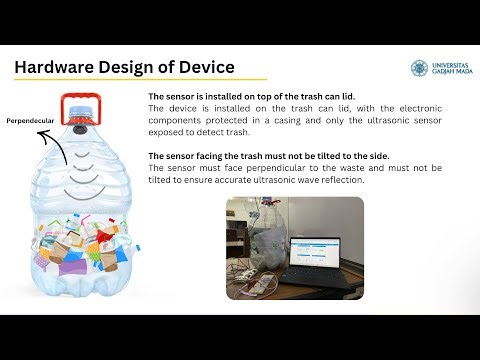 Hardware Design of Device

UNIVERSITAS GADJAH MADA

Perpendecular

The sensor is installed on top of the trash can lid.
The device is installed on the trash can lid, with the electronic components protected in a casing and only the ultrasonic sensor exposed to detect trash.

The sensor facing the trash must not be tilted to the side.
The sensor must face perpendicular to the waste and must not be tilted to ensure accurate ultrasonic wave reflection.